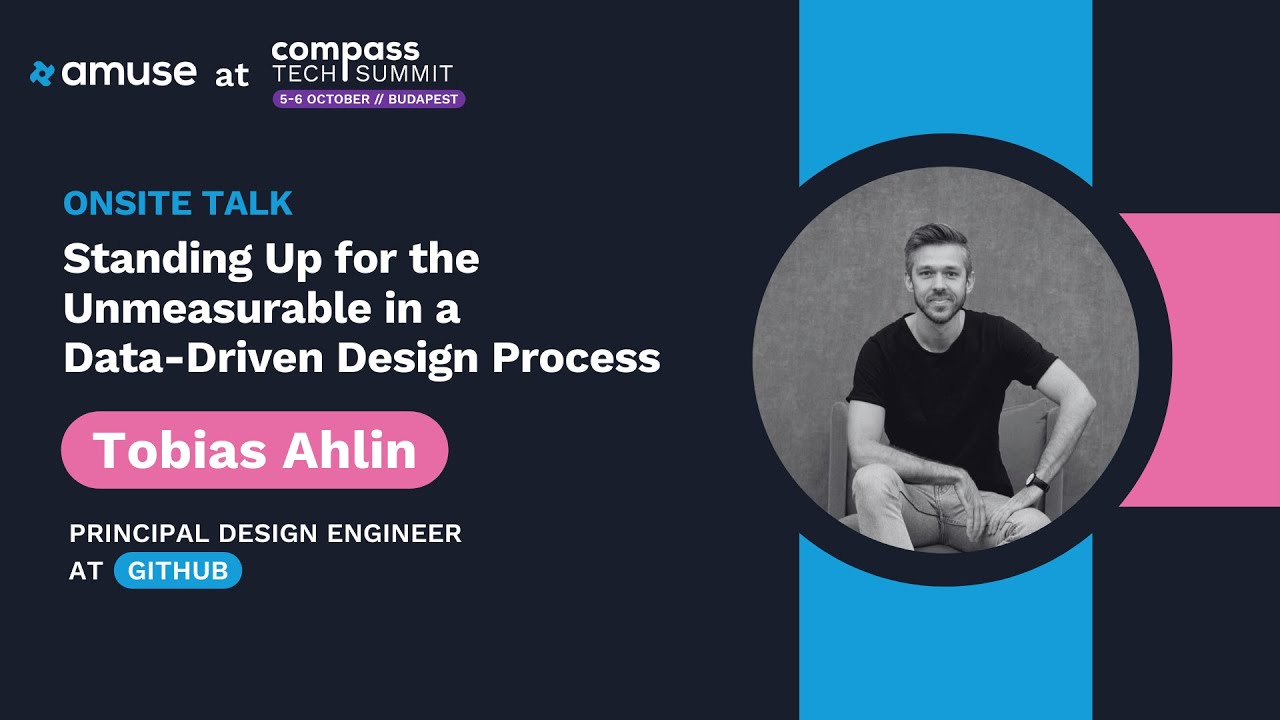 amuse at compass TECH SUMMIT
5-6 OCTOBER // BUDAPEST

ONSITE TALK
Standing Up for the Unmeasurable in a Data-Driven Design Process

Tobias Ahlin

PRINCIPAL DESIGN ENGINEER AT GITHUB